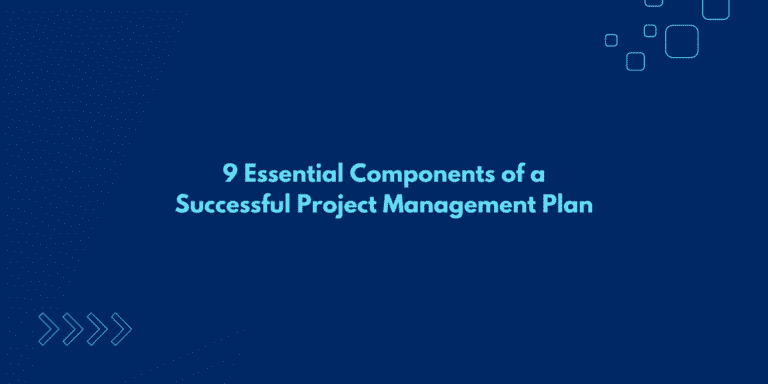 9 Essential Components of a Successful Project Management Plan